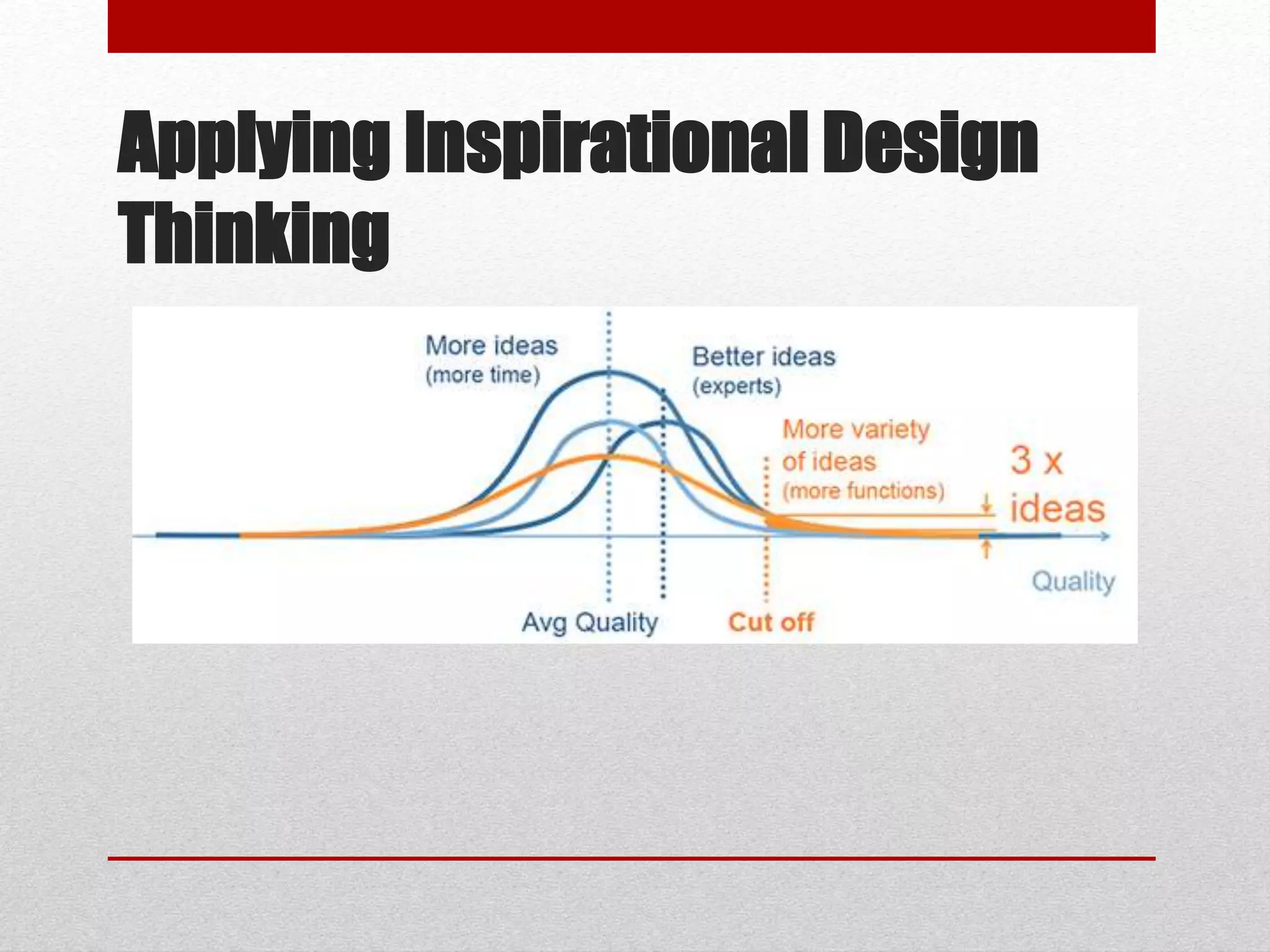 Applying Inspirational Design Thinking

More ideas
(more time)

Better ideas
(experts)

More variety of ideas
(more functions)

3 x ideas

Quality

Avg Quality

Cut off